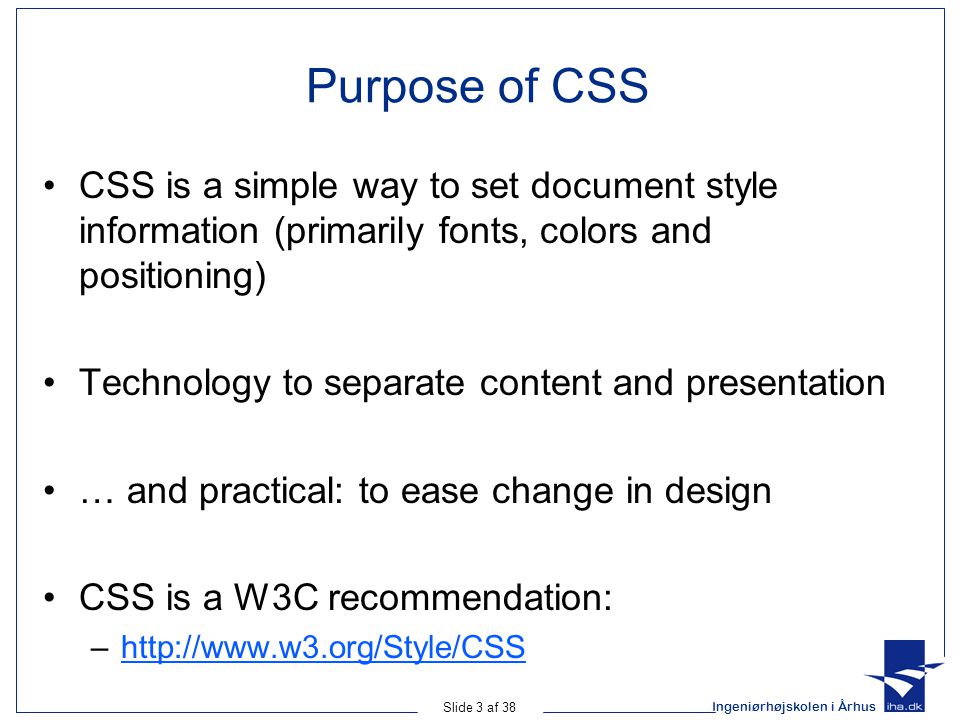 Purpose of CSS

• CSS is a simple way to set document style information (primarily fonts, colors and positioning)

• Technology to separate content and presentation

• … and practical: to ease change in design

• CSS is a W3C recommendation:
– http://www.w3.org/Style/CSS

Slide 3 af 38

Ingeniørhøjskolen i Århus

iha.dk